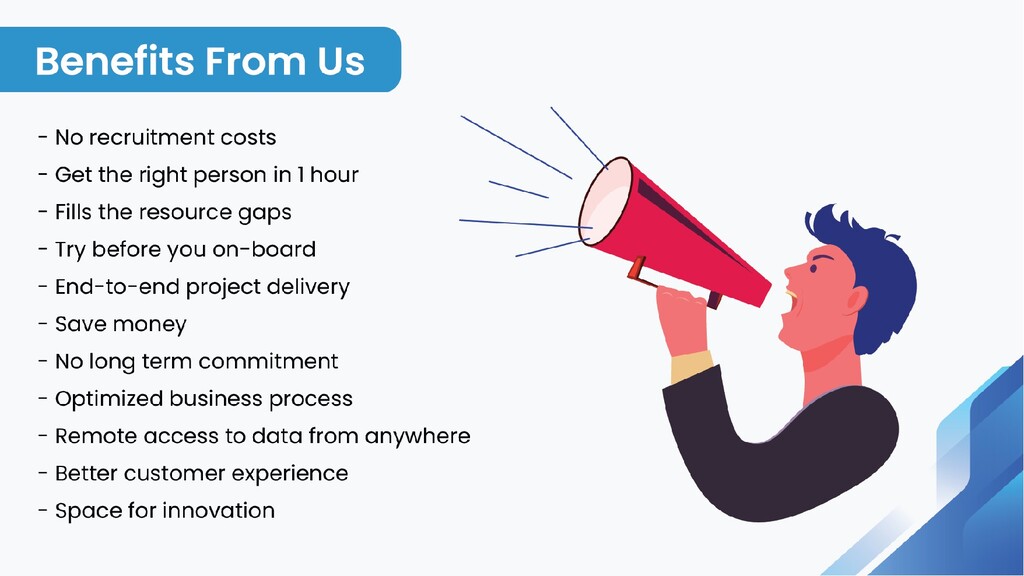 Benefits From Us

- No recruitment costs
- Get the right person in 1 hour
- Fills the resource gaps
- Try before you on-board
- End-to-end project delivery
- Save money
- No long term commitment
- Optimized business process
- Remote access to data from anywhere
- Better customer experience
- Space for innovation